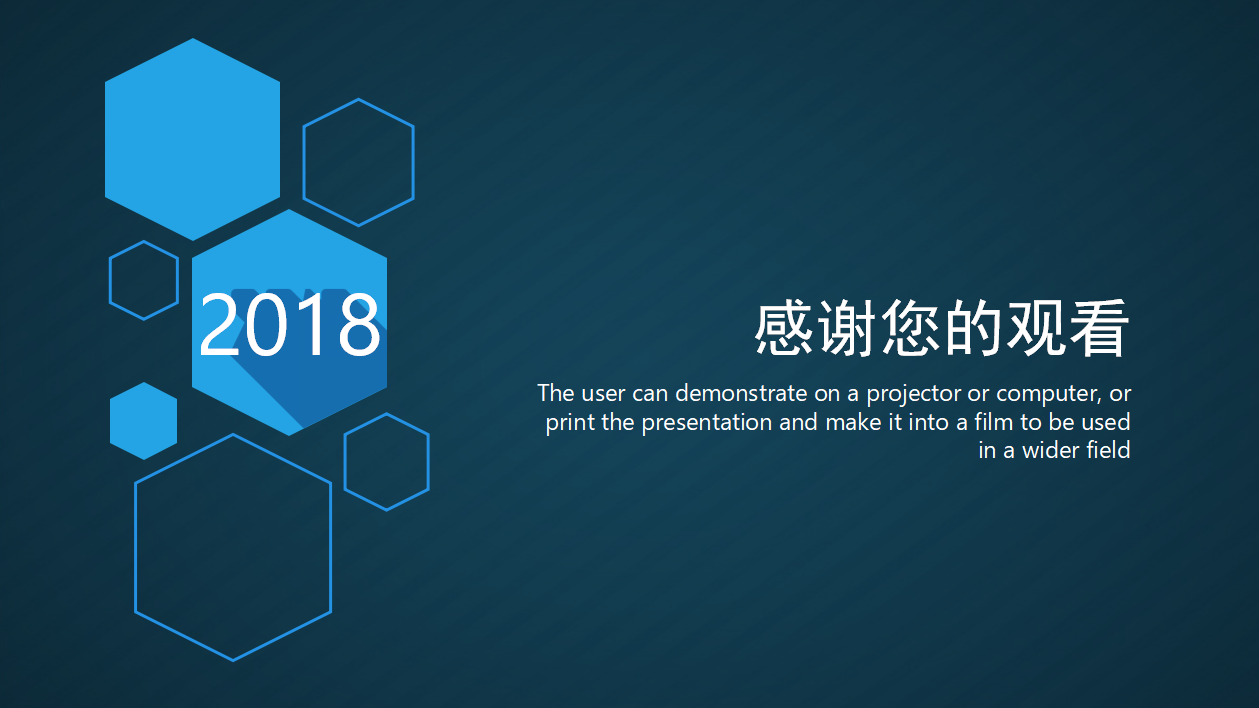 2018

感谢您的观看

The user can demonstrate on a projector or computer, or print the presentation and make it into a film to be used in a wider field